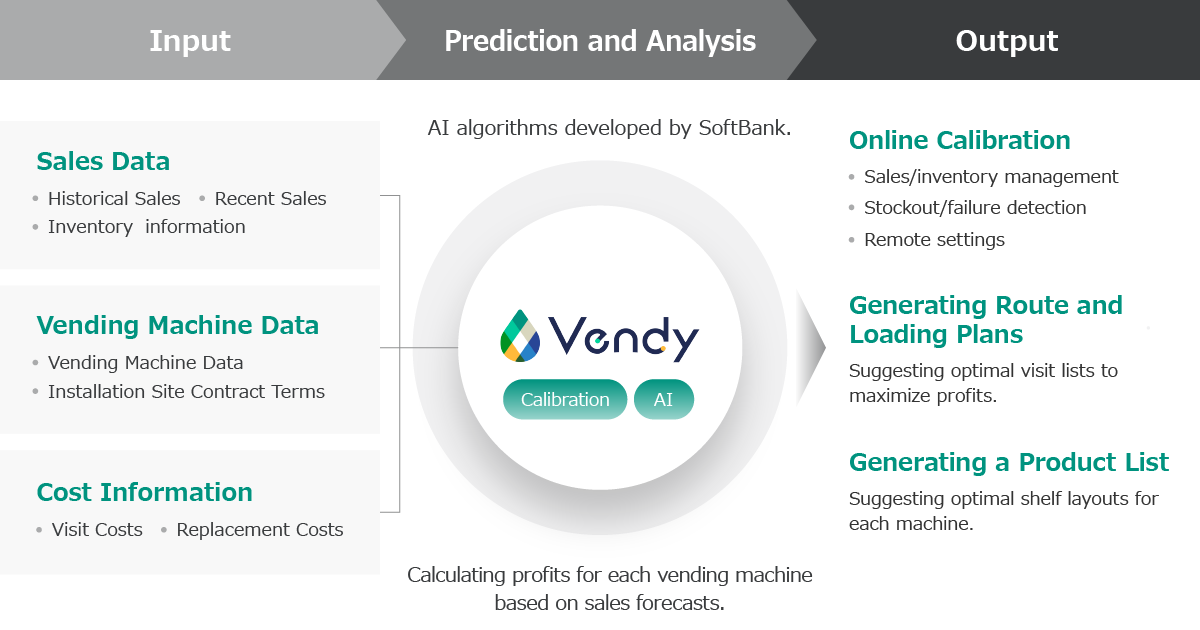 Input

Prediction and Analysis

Output

Sales Data
• Historical Sales • Recent Sales
• Inventory information

Vending Machine Data
• Vending Machine Data
• Installation Site Contract Terms

Cost Information
• Visit Costs • Replacement Costs

AI algorithms developed by SoftBank.

Vendy

Calibration

AI

Calculating profits for each vending machine based on sales forecasts.

Online Calibration
• Sales/inventory management
• Stockout/failure detection
• Remote settings

Generating Route and Loading Plans
Suggesting optimal visit lists to maximize profits.

Generating a Product List
Suggesting optimal shelf layouts for each machine.